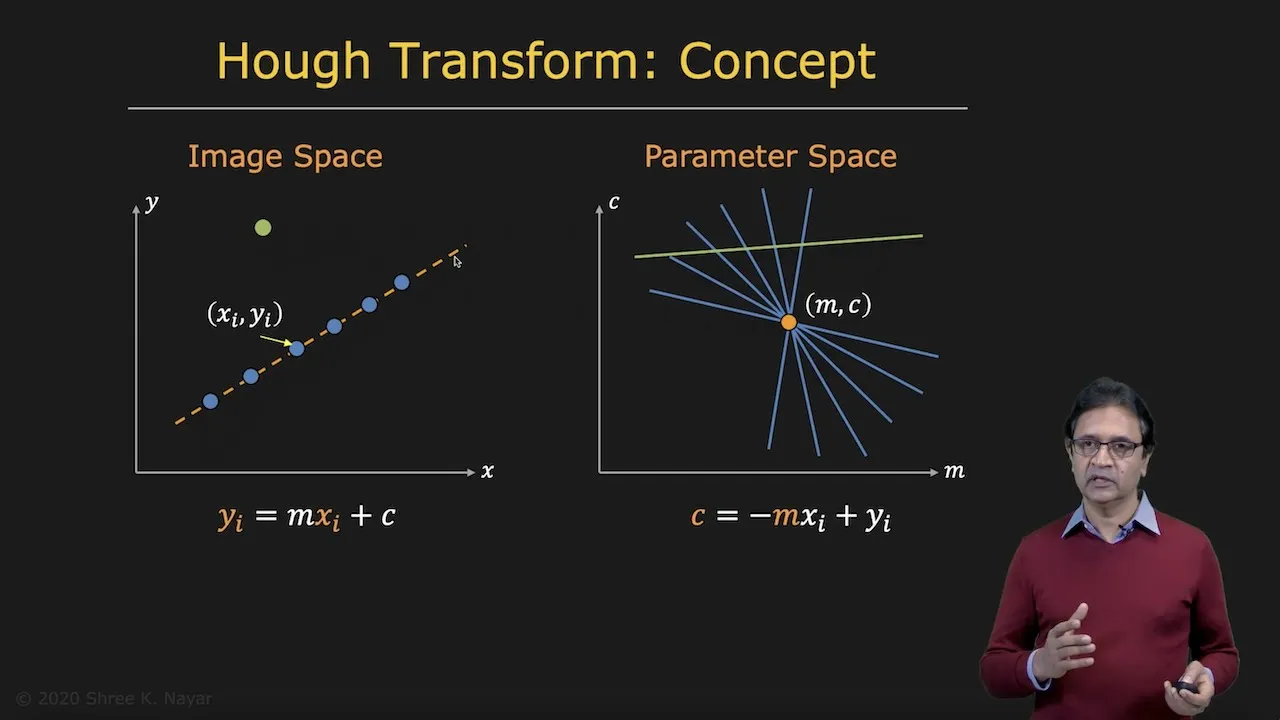 Hough Transform: Concept

Image Space

$y$

$(x_i, y_i)$

$x$

$y_i = mx_i + c$

Parameter Space

$c$

$(m, c)$

$m$

$c = -mx_i + y_i$

© 2020 Shree K. Nayar